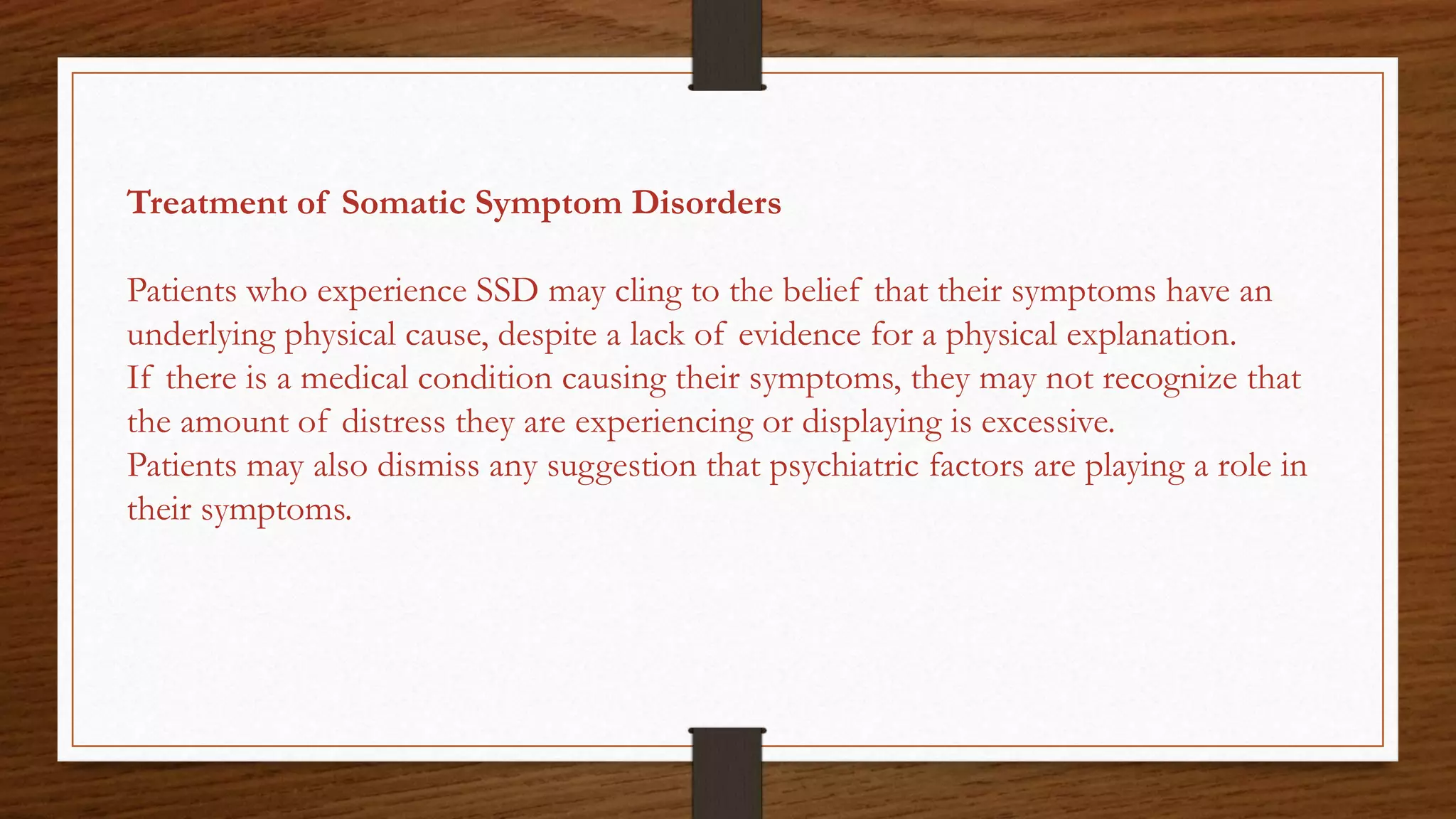 Treatment of Somatic Symptom Disorders

Patients who experience SSD may cling to the belief that their symptoms have an underlying physical cause, despite a lack of evidence for a physical explanation.
If there is a medical condition causing their symptoms, they may not recognize that the amount of distress they are experiencing or displaying is excessive.
Patients may also dismiss any suggestion that psychiatric factors are playing a role in their symptoms.